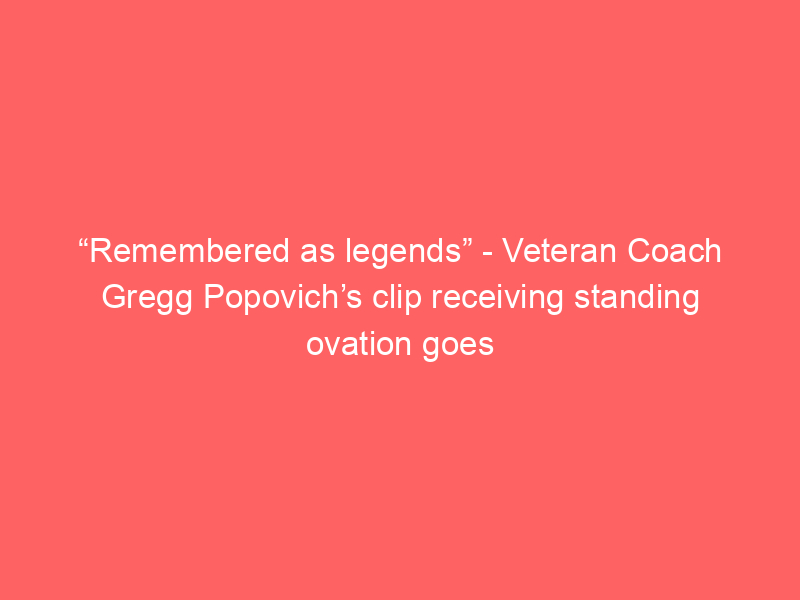 “Remembered as legends” - Veteran Coach Gregg Popovich’s clip receiving standing ovation goes